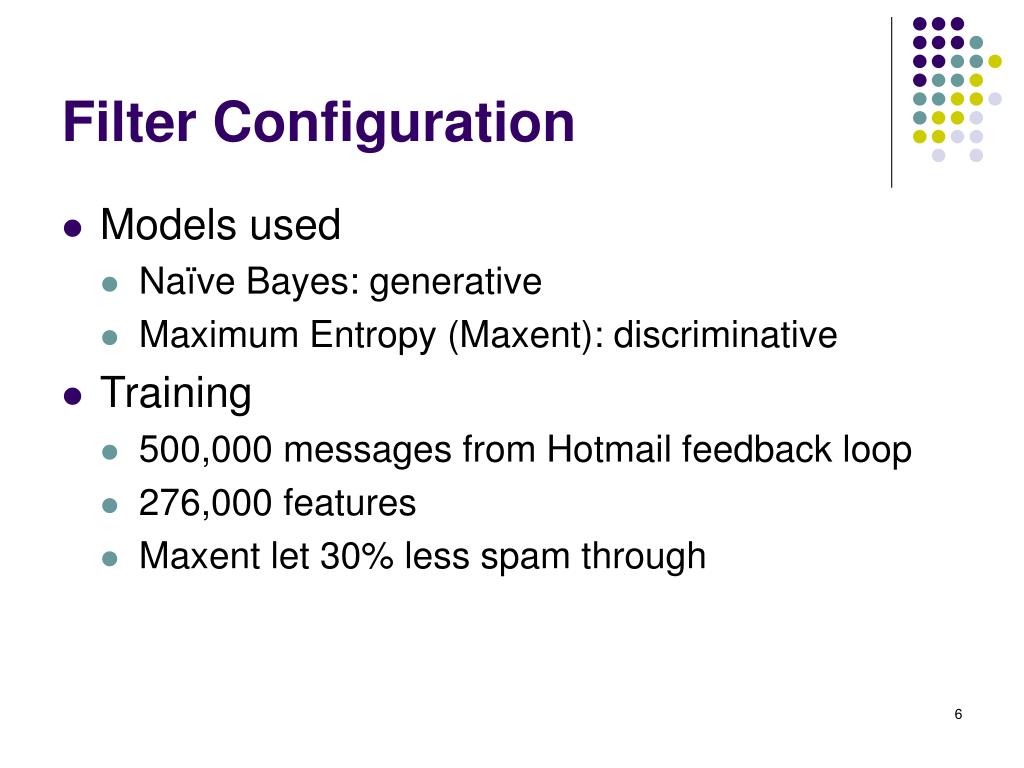 Filter Configuration

- Models used
  - Naïve Bayes: generative
  - Maximum Entropy (Maxent): discriminative
- Training
  - 500,000 messages from Hotmail feedback loop
  - 276,000 features
  - Maxent let 30% less spam through

6